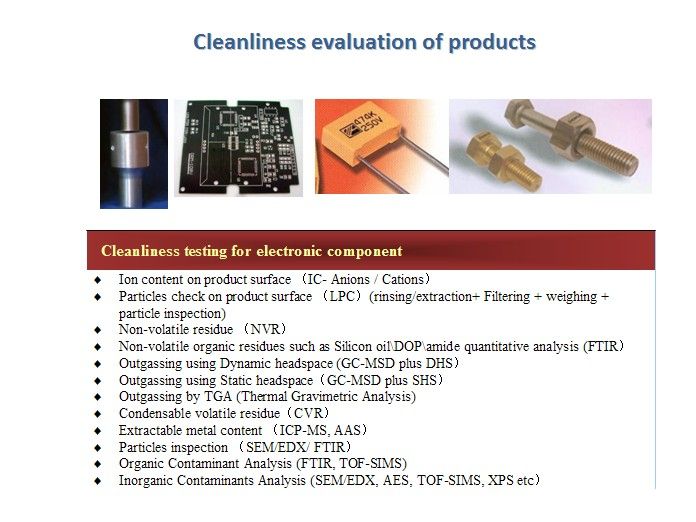 Cleanliness evaluation of products

474K 250V

Cleanliness testing for electronic component

◆ Ion content on product surface （IC- Anions / Cations）
◆ Particles check on product surface （LPC）(rinsing/extraction+ Filtering + weighing + particle inspection)
◆ Non-volatile residue （NVR）
◆ Non-volatile organic residues such as Silicon oil\DOP\amide quantitative analysis (FTIR）
◆ Outgassing using Dynamic headspace (GC-MSD plus DHS）
◆ Outgassing using Static headspace（GC-MSD plus SHS）
◆ Outgassing by TGA (Thermal Gravimetric Analysis)
◆ Condensable volatile residue（CVR）
◆ Extractable metal content （ICP-MS, AAS）
◆ Particles inspection （SEM/EDX/ FTIR）
◆ Organic Contaminant Analysis (FTIR, TOF-SIMS)
◆ Inorganic Contaminants Analysis (SEM/EDX, AES, TOF-SIMS, XPS etc）